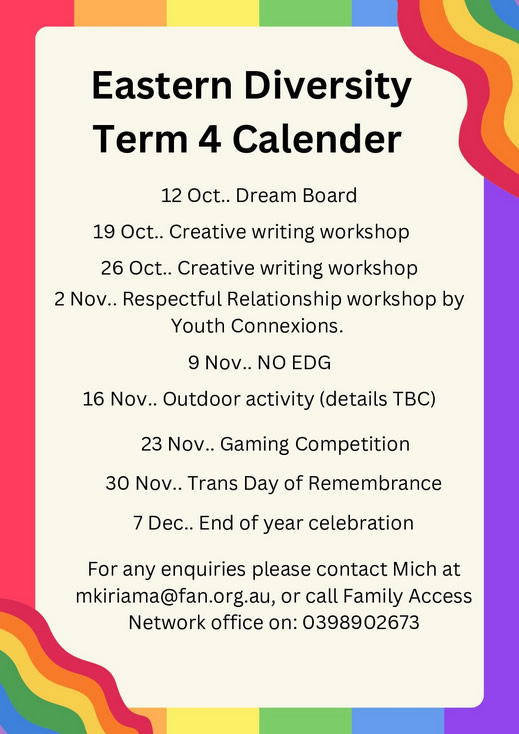 Eastern Diversity Term 4 Calender

12 Oct.. Dream Board

19 Oct.. Creative writing workshop

26 Oct.. Creative writing workshop

2 Nov.. Respectful Relationship workshop by Youth Connexions.

9 Nov.. NO EDG

16 Nov.. Outdoor activity (details TBC)

23 Nov.. Gaming Competition

30 Nov.. Trans Day of Remembrance

7 Dec.. End of year celebration

For any enquiries please contact Mich at mkiriama@fan.org.au, or call Family Access Network office on: 0398902673